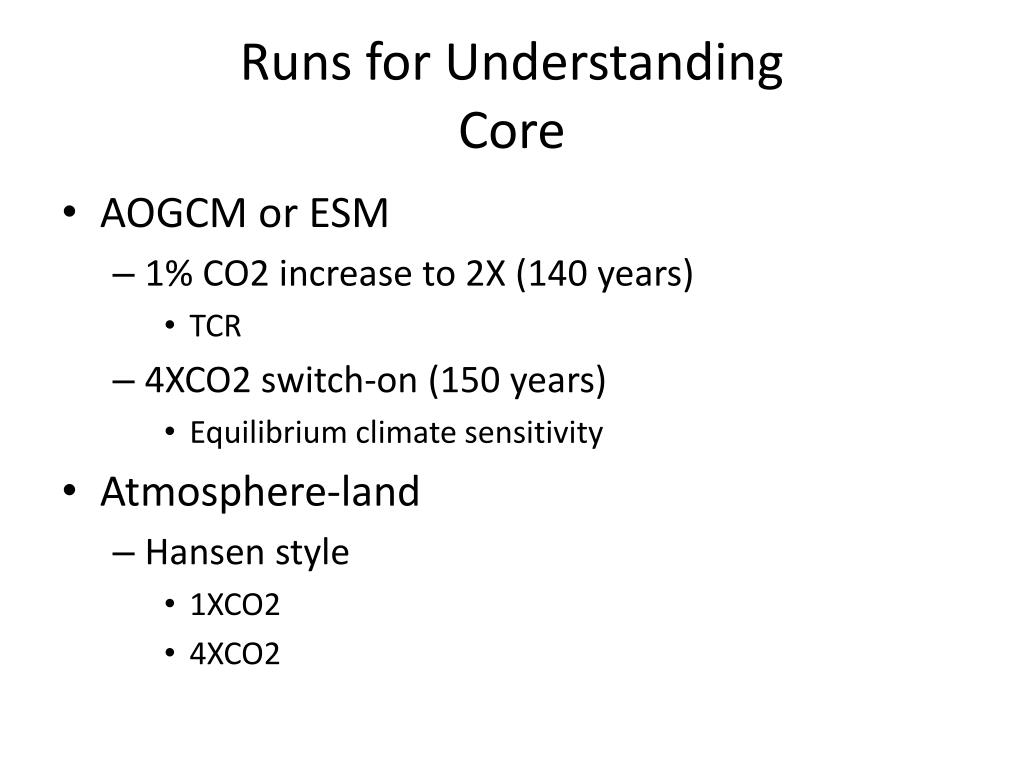 Runs for Understanding
Core

• AOGCM or ESM
– 1% CO2 increase to 2X (140 years)
• TCR
– 4XCO2 switch-on (150 years)
• Equilibrium climate sensitivity
• Atmosphere-land
– Hansen style
• 1XCO2
• 4XCO2